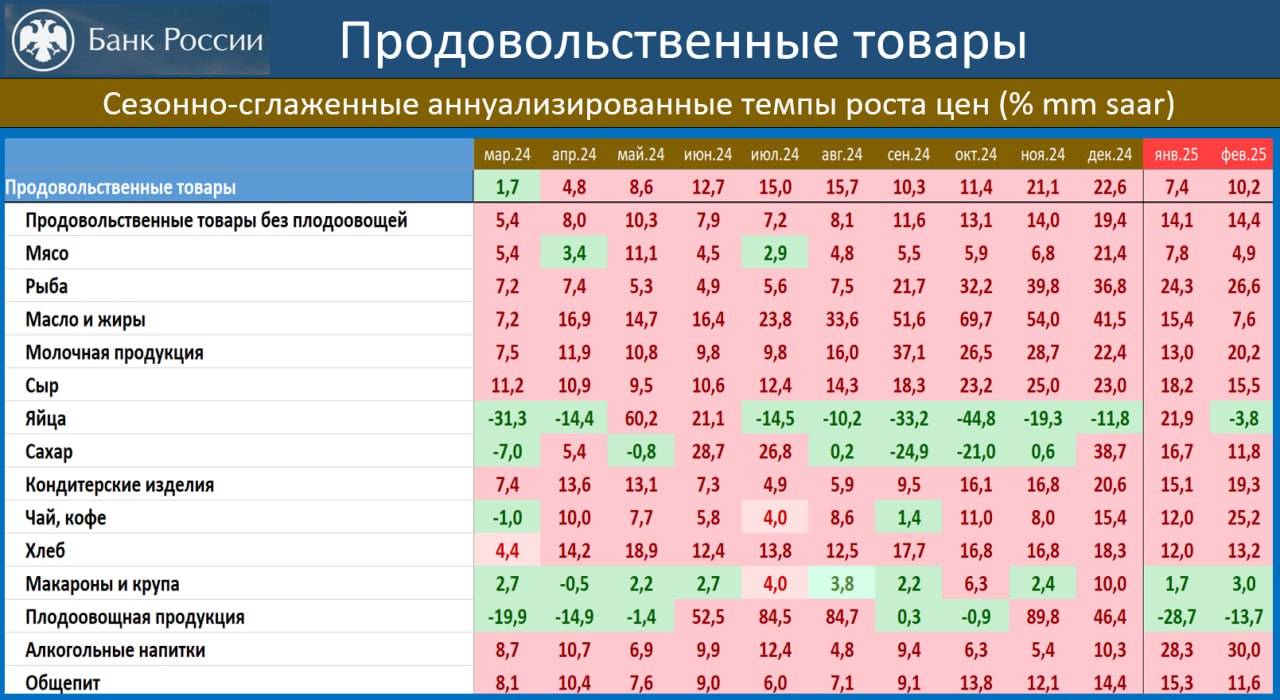 Банк России

Продовольственные товары

Сезонно-сглаженные аннуализированные темпы роста цен (% mm saar)

| | мар.24 | апр.24 | май.24 | июн.24 | июл.24 | авг.24 | сен.24 | окт.24 | ноя.24 | дек.24 | янв.25 | фев.25 |
|---|---|---|---|---|---|---|---|---|---|---|---|---|
| Продовольственные товары | 1,7 | 4,8 | 8,6 | 12,7 | 15,0 | 15,7 | 10,3 | 11,4 | 21,1 | 22,6 | 7,4 | 10,2 |
| Продовольственные товары без плодоовощей | 5,4 | 8,0 | 10,3 | 7,9 | 7,2 | 8,1 | 11,6 | 13,1 | 14,0 | 19,4 | 14,1 | 14,4 |
| Мясо | 5,4 | 3,4 | 11,1 | 4,5 | 2,9 | 4,8 | 5,5 | 5,9 | 6,8 | 21,4 | 7,8 | 4,9 |
| Рыба | 7,2 | 7,4 | 5,3 | 4,9 | 5,6 | 7,5 | 21,7 | 32,2 | 39,8 | 36,8 | 24,3 | 26,6 |
| Масло и жиры | 7,2 | 16,9 | 14,7 | 16,4 | 23,8 | 33,6 | 51,6 | 69,7 | 54,0 | 41,5 | 15,4 | 7,6 |
| Молочная продукция | 7,5 | 11,9 | 10,8 | 9,8 | 9,8 | 16,0 | 37,1 | 26,5 | 28,7 | 22,4 | 13,0 | 20,2 |
| Сыр | 11,2 | 10,9 | 9,5 | 10,6 | 12,4 | 14,3 | 18,3 | 23,2 | 25,0 | 23,0 | 18,2 | 15,5 |
| Яйца | -31,3 | -14,4 | 60,2 | 21,1 | -14,5 | -10,2 | -33,2 | -44,8 | -19,3 | -11,8 | 21,9 | -3,8 |
| Сахар | -7,0 | 5,4 | -0,8 | 28,7 | 26,8 | 0,2 | -24,9 | -21,0 | 0,6 | 38,7 | 16,7 | 11,8 |
| Кондитерские изделия | 7,4 | 13,6 | 13,1 | 7,3 | 4,9 | 5,9 | 9,5 | 16,1 | 16,8 | 20,6 | 15,1 | 19,3 |
| Чай, кофе | -1,0 | 10,0 | 7,7 | 5,8 | 4,0 | 8,6 | 1,4 | 11,0 | 8,0 | 15,4 | 12,0 | 25,2 |
| Хлеб | 4,4 | 14,2 | 18,9 | 12,4 | 13,8 | 12,5 | 17,7 | 16,8 | 16,8 | 18,3 | 12,0 | 13,2 |
| Макароны и крупа | 2,7 | -0,5 | 2,2 | 2,7 | 4,0 | 3,8 | 2,2 | 6,3 | 2,4 | 10,0 | 1,7 | 3,0 |
| Плодоовощная продукция | -19,9 | -14,9 | -1,4 | 52,5 | 84,5 | 84,7 | 0,3 | -0,9 | 89,8 | 46,4 | -28,7 | -13,7 |
| Алкогольные напитки | 8,7 | 10,7 | 6,9 | 9,9 | 12,4 | 4,8 | 9,4 | 6,3 | 5,4 | 10,3 | 28,3 | 30,0 |
| Общепит | 8,1 | 10,4 | 7,6 | 9,0 | 6,0 | 7,1 | 9,1 | 13,8 | 12,1 | 14,4 | 15,3 | 11,6 |